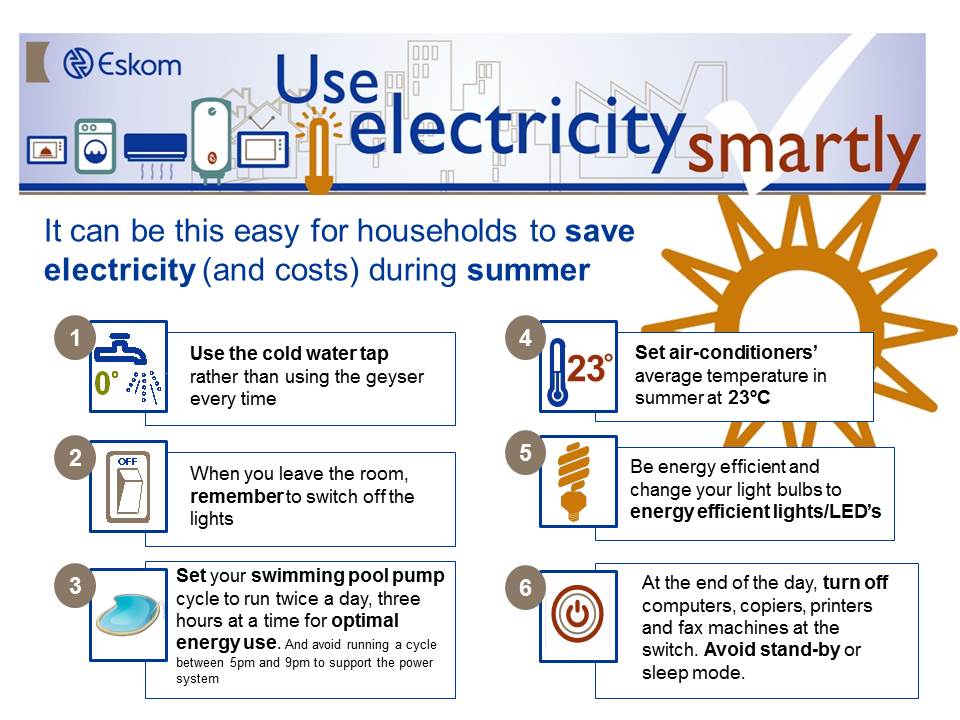 Eskom

Use electricity smartly

It can be this easy for households to save electricity (and costs) during summer

1

0°

Use the cold water tap rather than using the geyser every time

2

OFF

When you leave the room, remember to switch off the lights

3

Set your swimming pool pump cycle to run twice a day, three hours at a time for optimal energy use. And avoid running a cycle between 5pm and 9pm to support the power system

4

23°

Set air-conditioners' average temperature in summer at 23ºC

5

Be energy efficient and change your light bulbs to energy efficient lights/LED's

6

At the end of the day, turn off computers, copiers, printers and fax machines at the switch. Avoid stand-by or sleep mode.